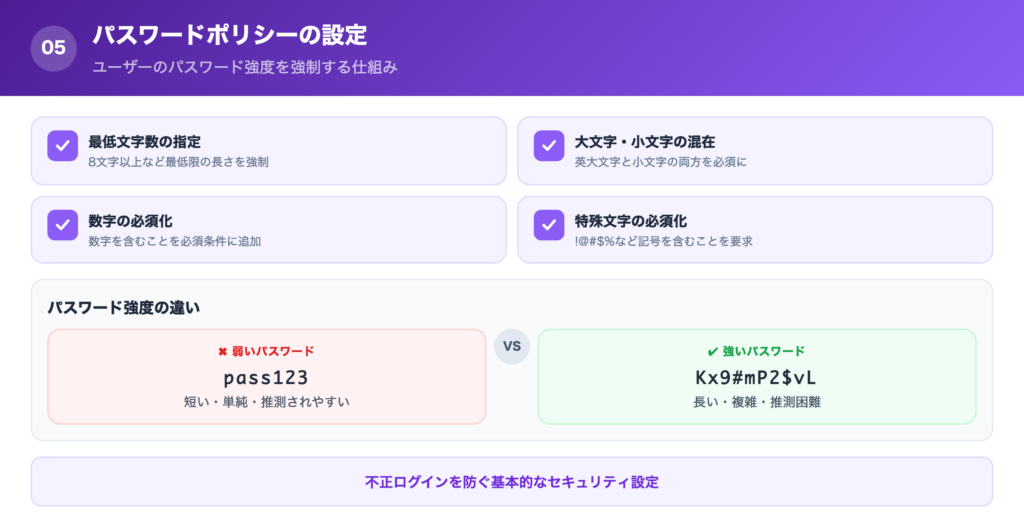 05

パスワードポリシーの設定

ユーザーのパスワード強度を強制する仕組み

最低文字数の指定
8文字以上など最低限の長さを強制

大文字・小文字の混在
英大文字と小文字の両方を必須に

数字の必須化
数字を含むことを必須条件に追加

特殊文字の必須化
!@#$%など記号を含むことを要求

パスワード強度の違い

✖ 弱いパスワード
pass123
短い・単純・推測されやすい

VS

✔ 強いパスワード
Kx9#mP2$vL
長い・複雑・推測困難

不正ログインを防ぐ基本的なセキュリティ設定